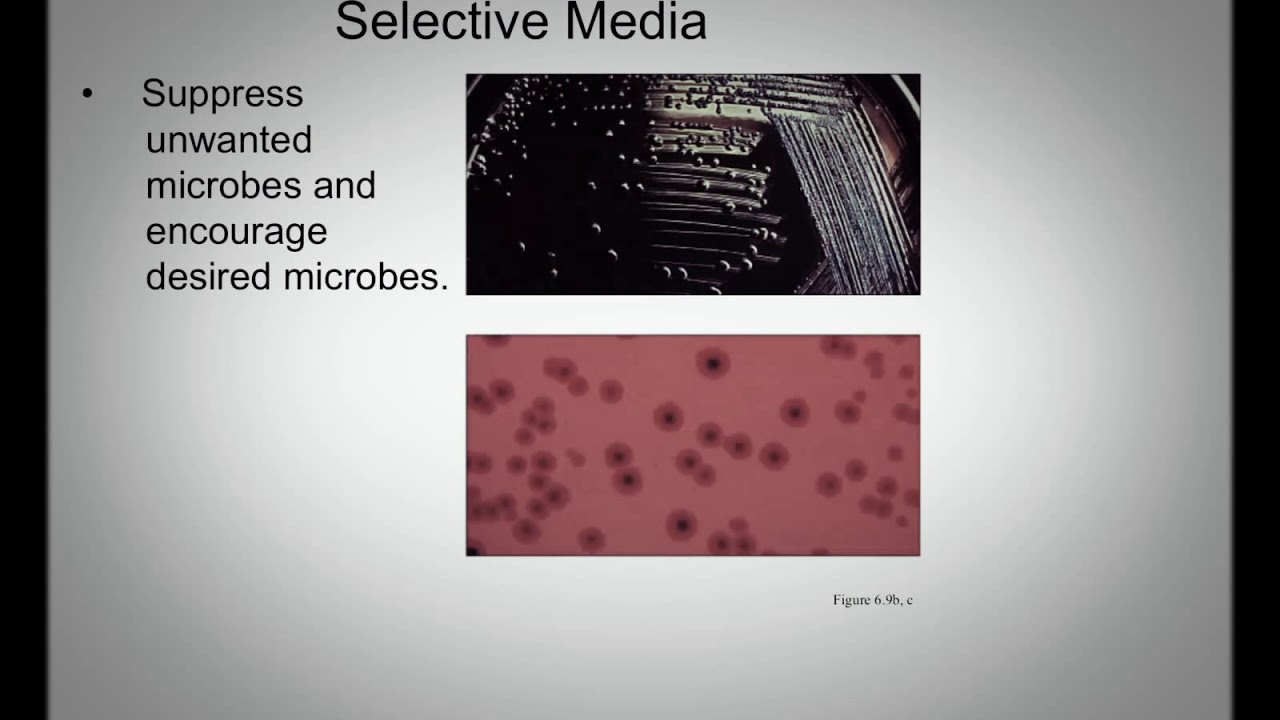 Selective Media

• Suppress unwanted microbes and encourage desired microbes.

Figure 6.9b, c